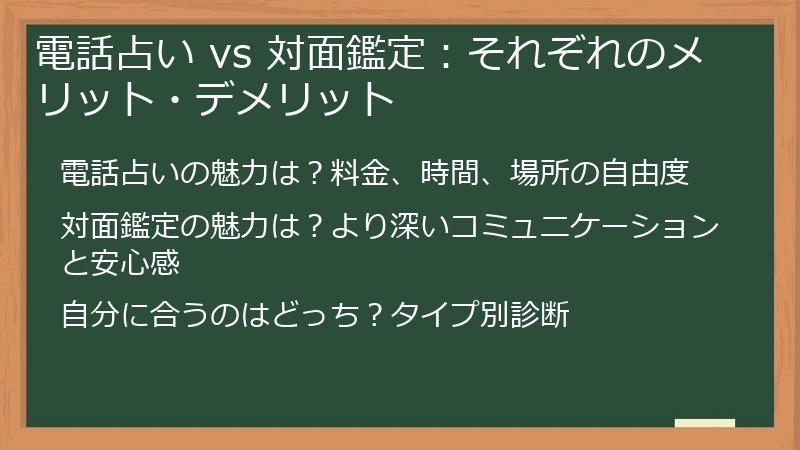 電話占い vs 対面鑑定：それぞれのメリット・デメリット

電話占いの魅力は？料金、時間、場所の自由度

対面鑑定の魅力は？より深いコミュニケーションと安心感

自分に合うのはどっち？タイプ別診断